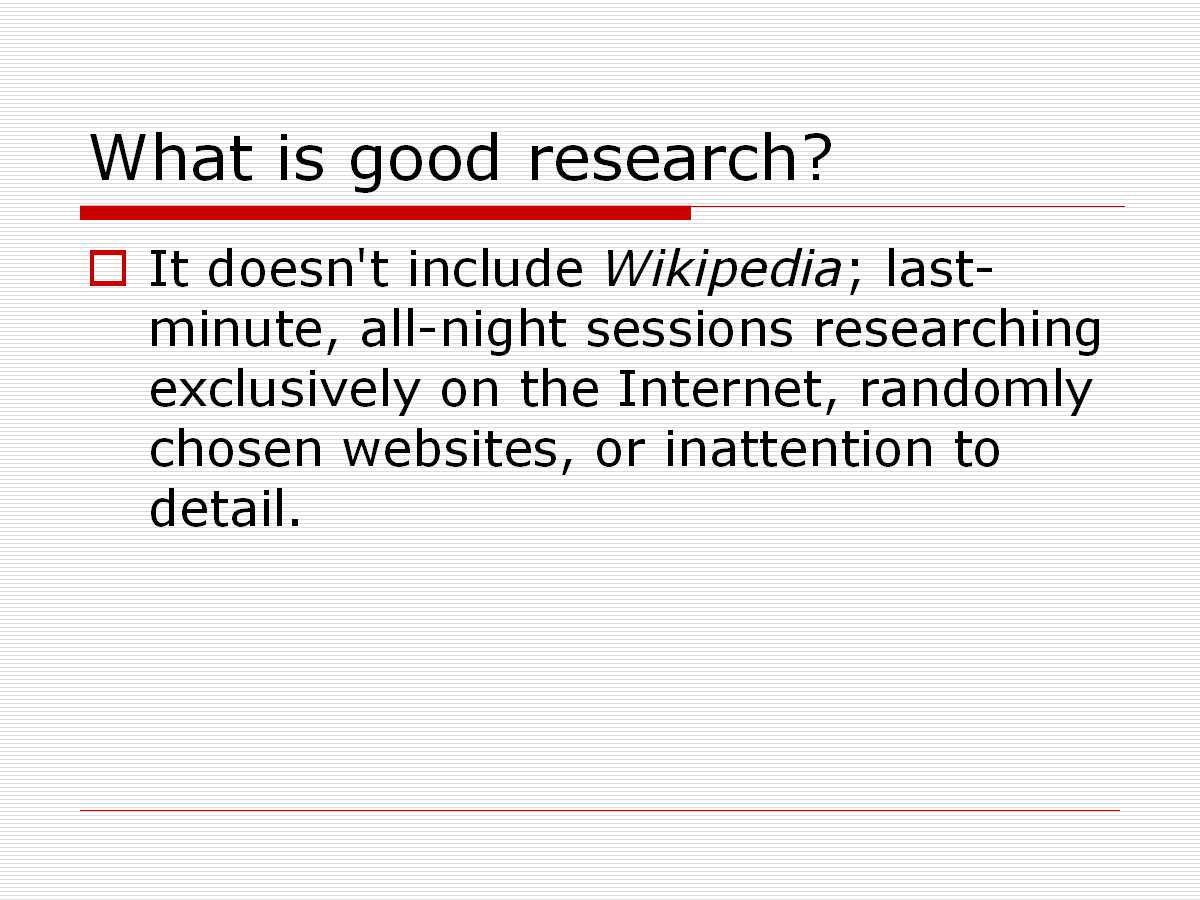 What is good research?

It doesn't include Wikipedia; last-minute, all-night sessions researching exclusively on the Internet, randomly chosen websites, or inattention to detail.